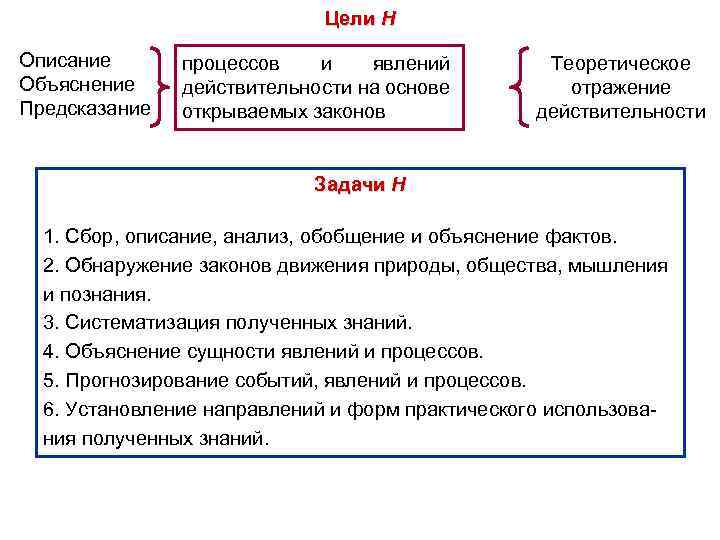 Цели Н

Описание
Объяснение
Предсказание

процессов и явлений действительности на основе открываемых законов

Теоретическое отражение действительности

Задачи Н

1. Сбор, описание, анализ, обобщение и объяснение фактов.
2. Обнаружение законов движения природы, общества, мышления и познания.
3. Систематизация полученных знаний.
4. Объяснение сущности явлений и процессов.
5. Прогнозирование событий, явлений и процессов.
6. Установление направлений и форм практического использования полученных знаний.